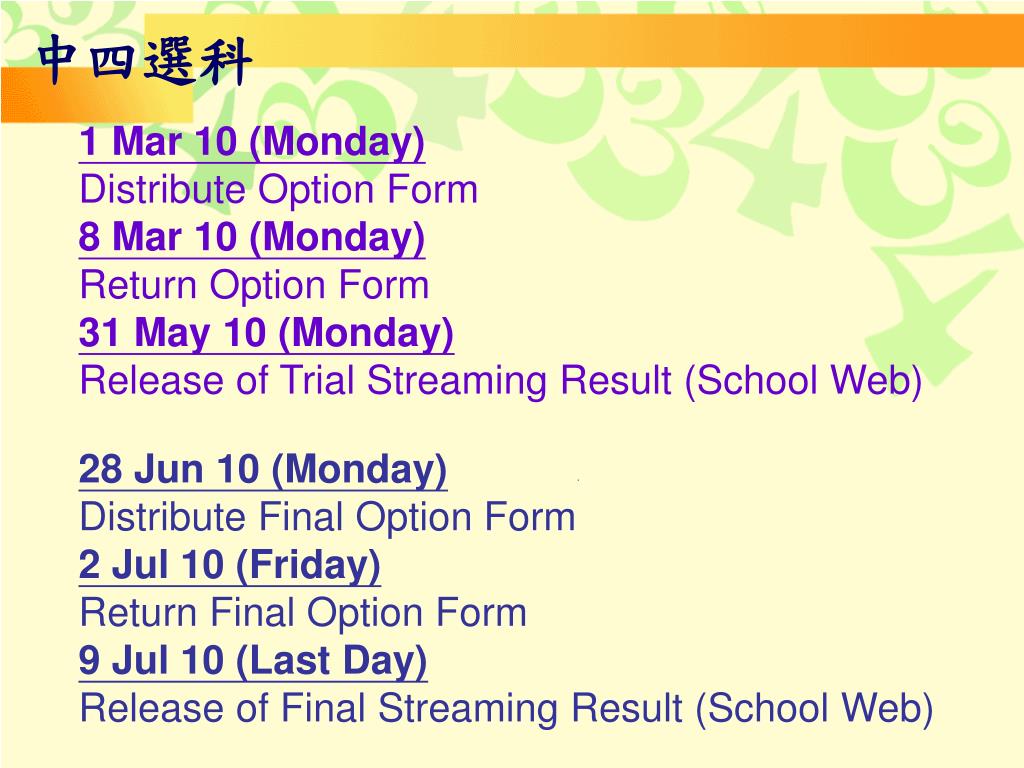 中四選科

1 Mar 10 (Monday)
Distribute Option Form
8 Mar 10 (Monday)
Return Option Form
31 May 10 (Monday)
Release of Trial Streaming Result (School Web)

28 Jun 10 (Monday)
Distribute Final Option Form
2 Jul 10 (Friday)
Return Final Option Form
9 Jul 10 (Last Day)
Release of Final Streaming Result (School Web)